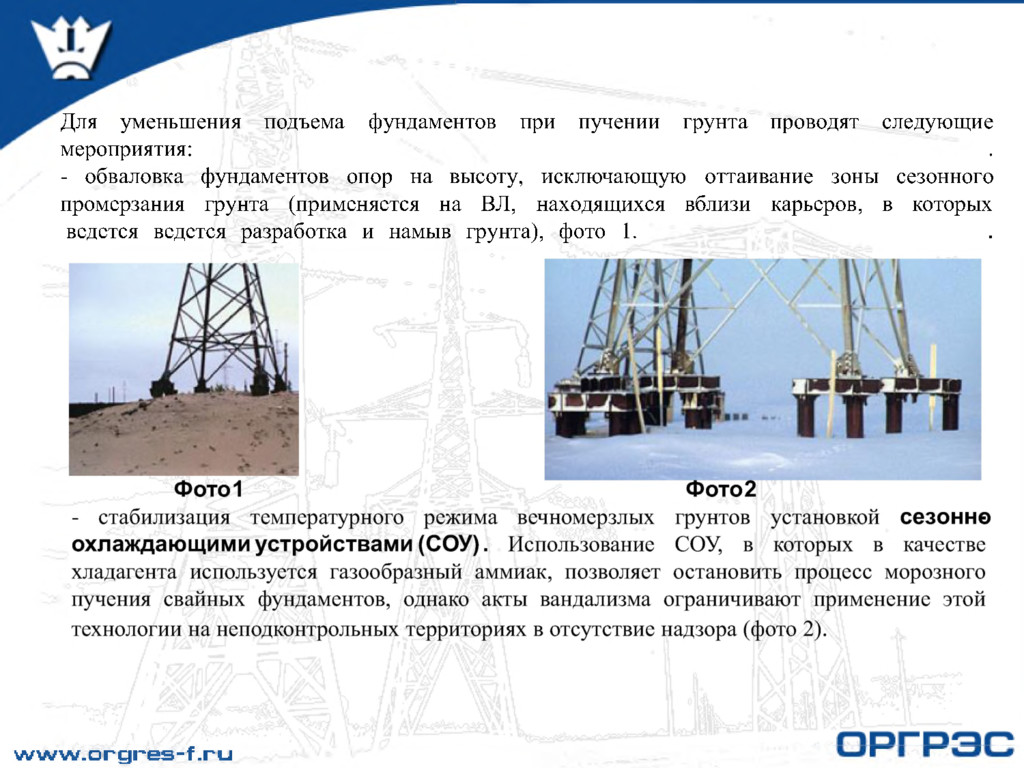 Для уменьшения подъема фундаментов при пучении грунта проводят следующие мероприятия: .
- обваловка фундаментов опор на высоту, исключающую оттаивание зоны сезонного промерзания грунта (применяется на ВЛ, находящихся вблизи карьеров, в которых ведется ведется разработка и намыв грунта), фото 1. .

Фото1

Фото2

- стабилизация температурного режима вечномерзлых грунтов установкой сезонно охлаждающими устройствами (СОУ). Использование СОУ, в которых в качестве хладагента используется газообразный аммиак, позволяет остановить процесс морозного пучения свайных фундаментов, однако акты вандализма ограничивают применение этой технологии на неподконтрольных территориях в отсутствие надзора (фото 2).

www.orgres-f.ru

ОРГРЭС